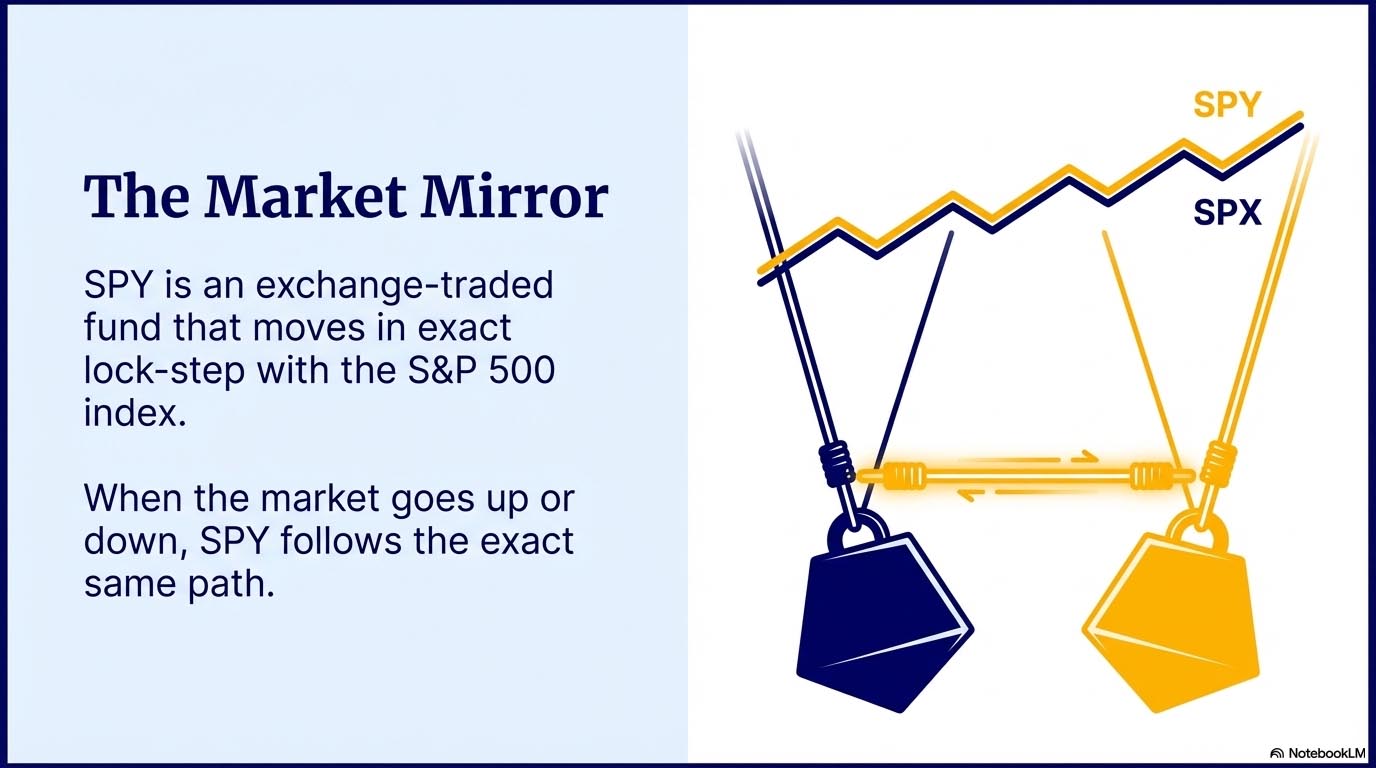 The Market Mirror

SPY is an exchange-traded fund that moves in exact lock-step with the S&P 500 index.

When the market goes up or down, SPY follows the exact same path.

SPY

SPX

NotebookLM